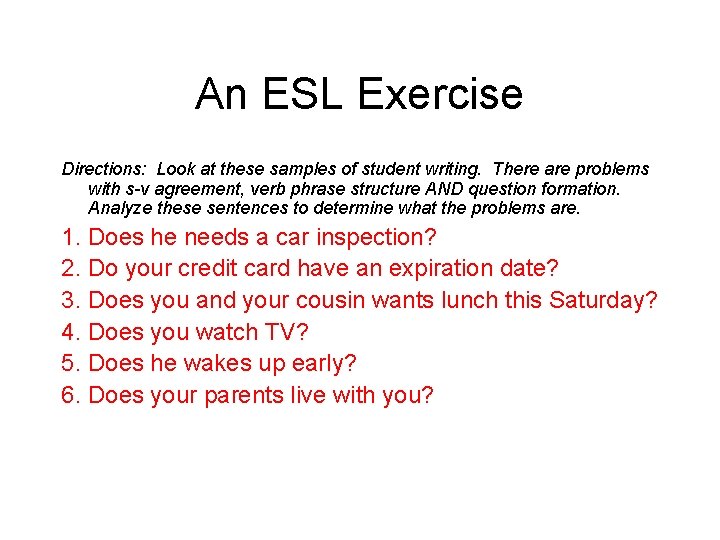 An ESL Exercise

Directions: Look at these samples of student writing. There are problems with s-v agreement, verb phrase structure AND question formation. Analyze these sentences to determine what the problems are.

1. Does he needs a car inspection?
2. Do your credit card have an expiration date?
3. Does you and your cousin wants lunch this Saturday?
4. Does you watch TV?
5. Does he wakes up early?
6. Does your parents live with you?